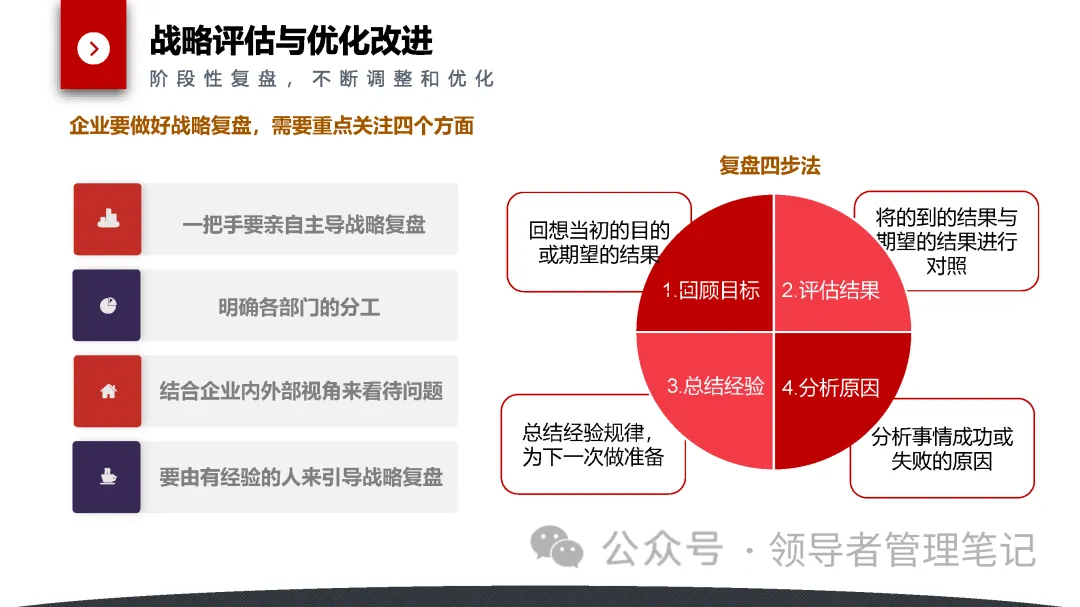 战略评估与优化改进

阶段性复盘，不断调整和优化

企业要做好战略复盘，需要重点关注四个方面

一把手要亲自主导战略复盘

明确各部门的分工

结合企业内外部视角来看待问题

要由有经验的人来引导战略复盘

复盘四步法

回想当初的目的或期望的结果

将的到的结果与期望的结果进行对照

1.回顾目标

2.评估结果

3.总结经验

4.分析原因

总结经验规律，为下一次做准备

分析事情成功或失败的原因

公众号 · 领导者管理笔记